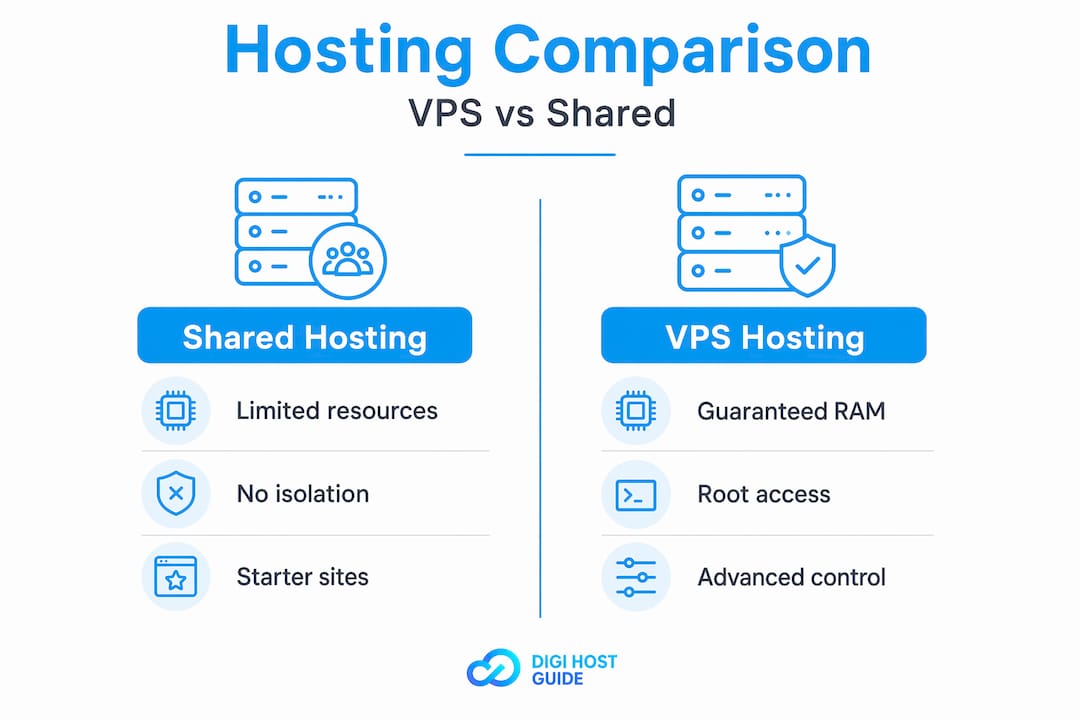 Hosting Comparison
VPS vs Shared

Shared Hosting
Limited resources
No isolation
Starter sites

VPS Hosting
Guaranteed RAM
Root access
Advanced control

DIGI HOST GUIDE